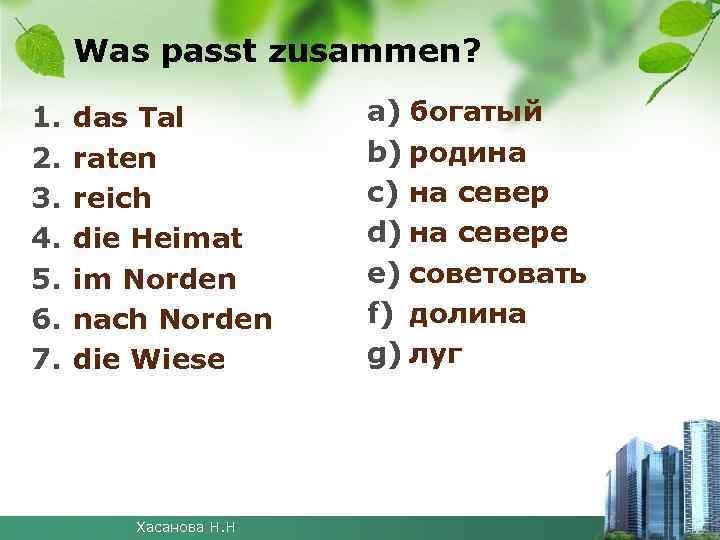 Was passt zusammen?

1. das Tal
2. raten
3. reich
4. die Heimat
5. im Norden
6. nach Norden
7. die Wiese

a) богатый
b) родина
c) на север
d) на севере
e) советовать
f) долина
g) луг

Хасанова Н.Н